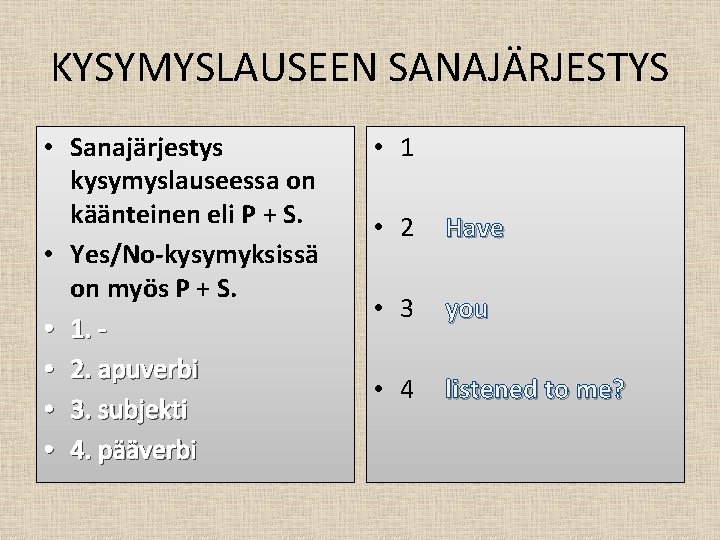 KYSYMYSLAUSEEN SANAJÄRJESTYS

• Sanajärjestys kysymyslauseessa on käänteinen eli P + S.
• Yes/No-kysymyksissä on myös P + S.
• 1. -
• 2. apuverbi
• 3. subjekti
• 4. pääverbi

• 1
• 2 Have
• 3 you
• 4 listened to me?